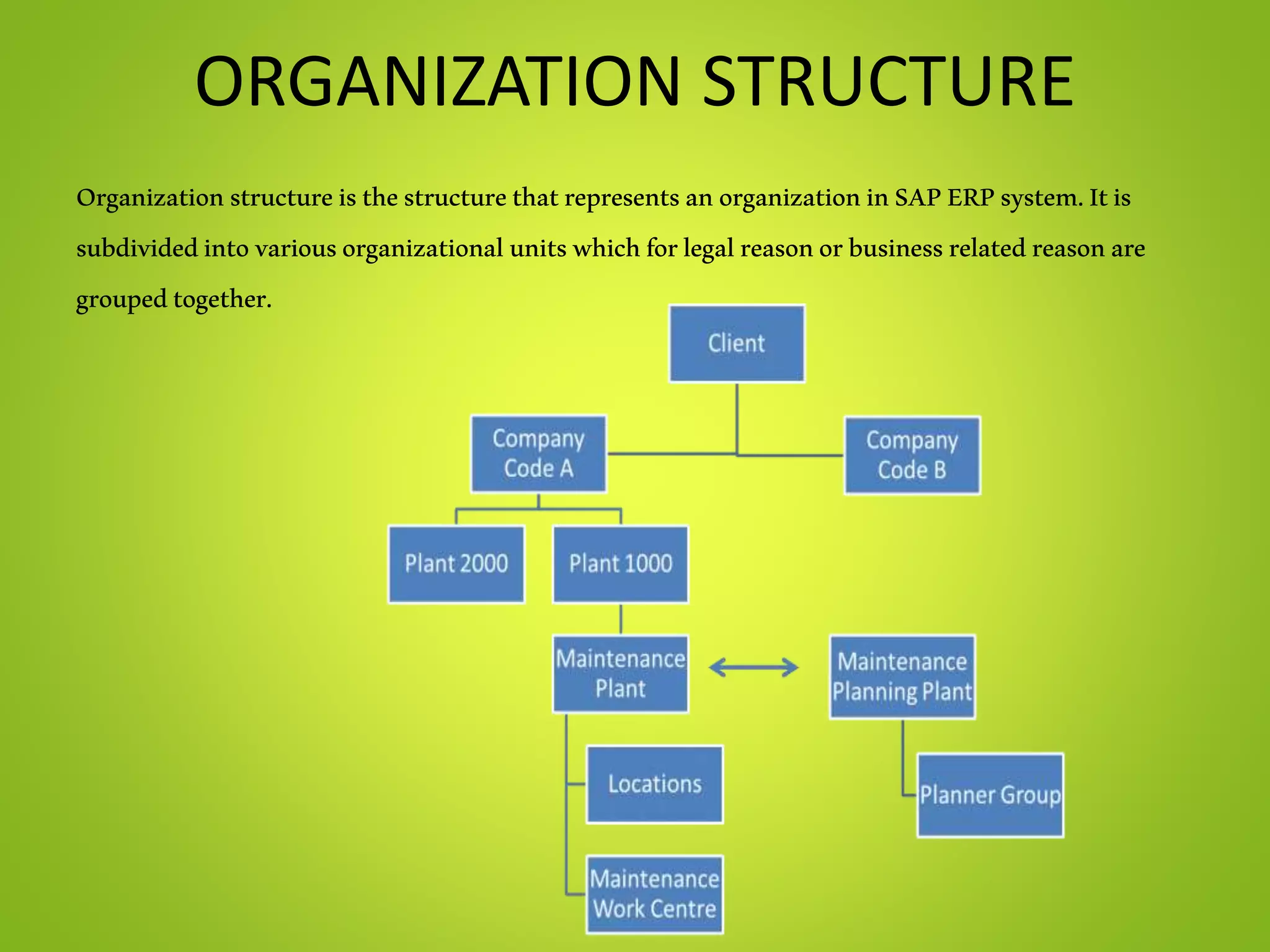 ORGANIZATION STRUCTURE

Organization structure is the structure that represents an organization in SAP ERP system. It is subdivided into various organizational units which for legal reason or business related reason are grouped together.

Client

Company Code A

Company Code B

Plant 2000

Plant 1000

Maintenance Plant

Maintenance Planning Plant

Locations

Planner Group

Maintenance Work Centre